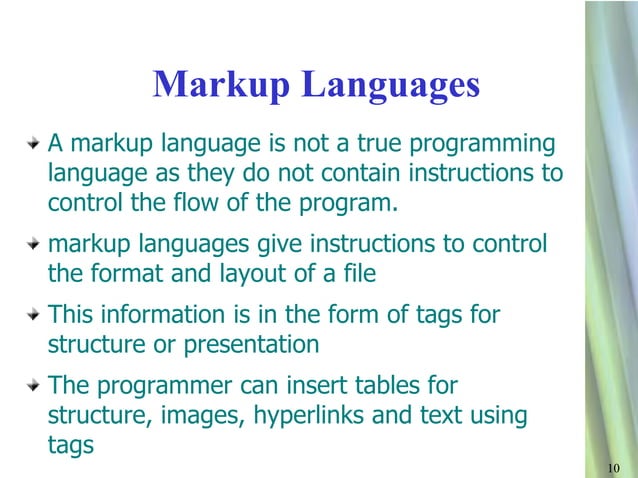 Markup Languages

A markup language is not a true programming language as they do not contain instructions to control the flow of the program.

markup languages give instructions to control the format and layout of a file

This information is in the form of tags for structure or presentation

The programmer can insert tables for structure, images, hyperlinks and text using tags

10